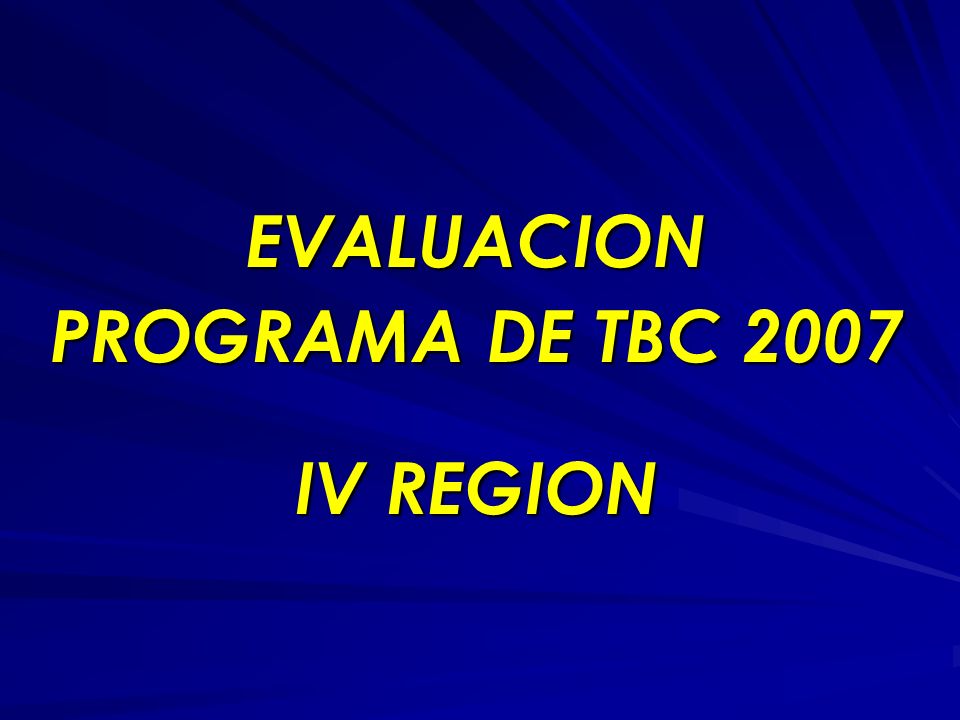 EVALUACION
PROGRAMA DE TBC 2007

IV REGION